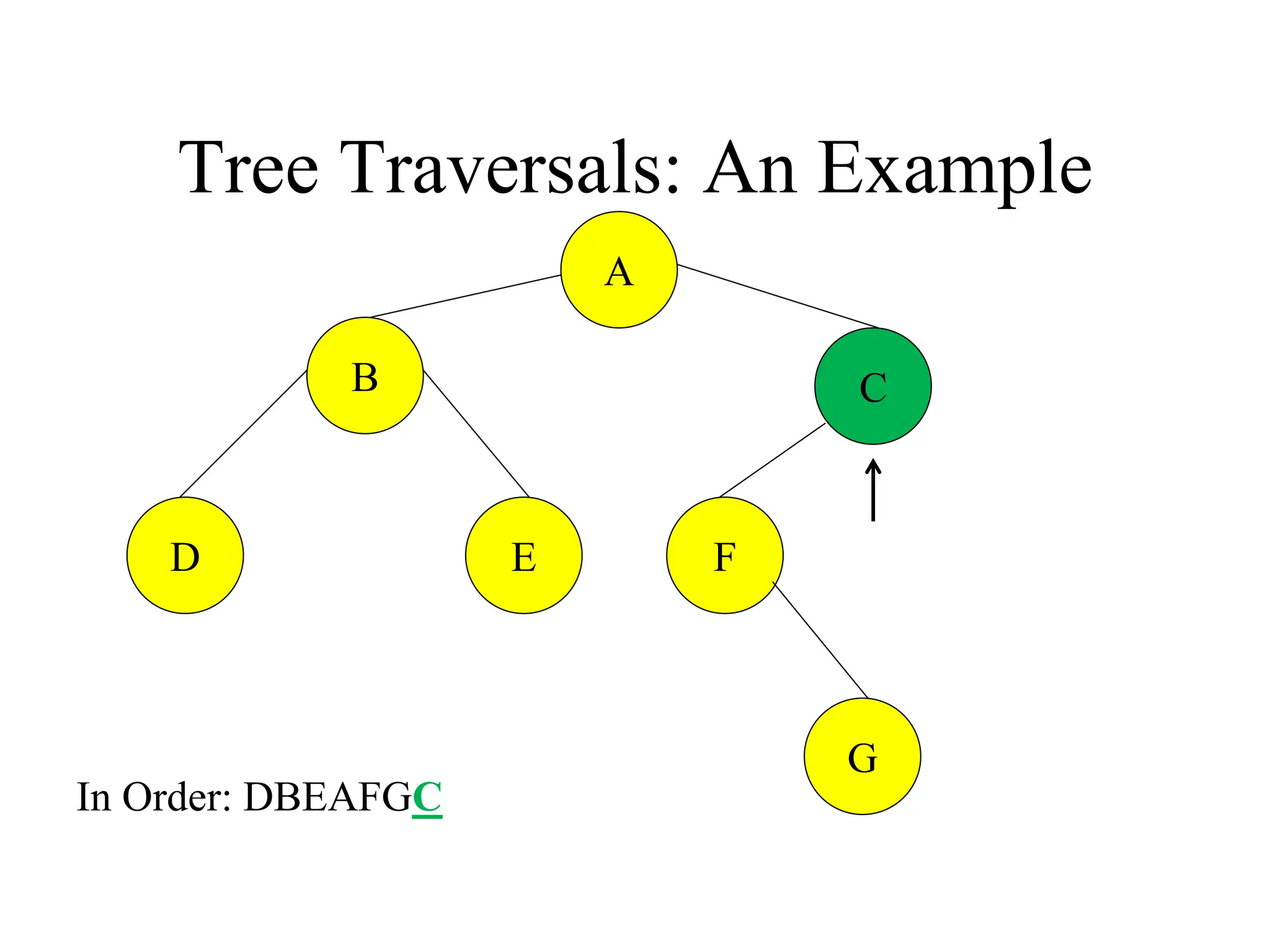 Tree Traversals: An Example

A

B

C

D

E

F

G

In Order: DBEAFGC